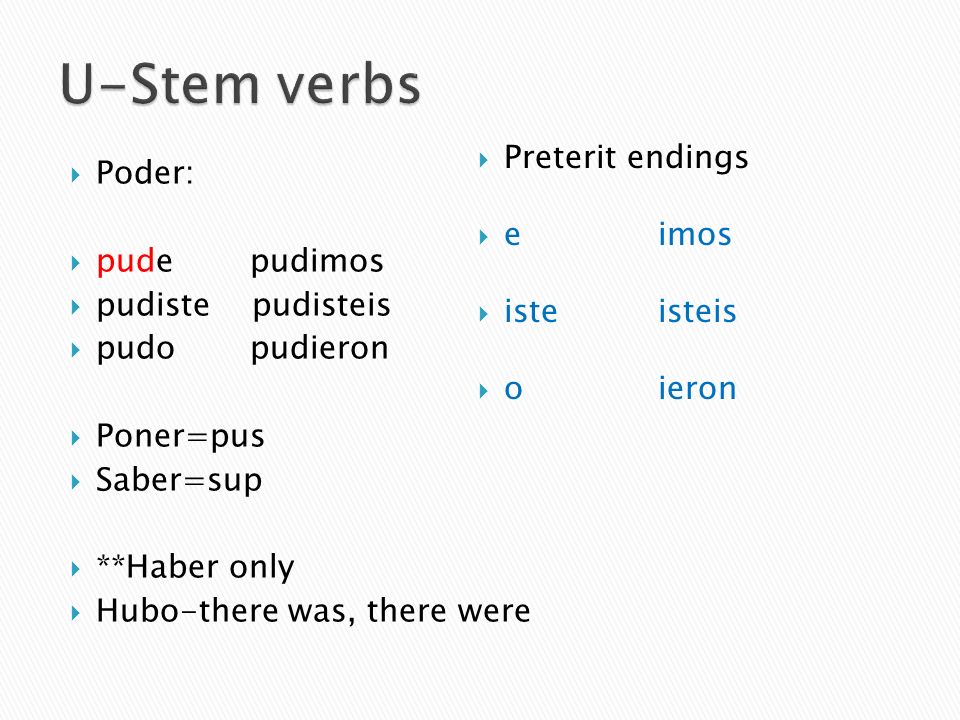 U-Stem verbs

Poder:

pude pudimos
pudiste pudisteis
pudo pudieron

Poner=pus
Saber=sup

**Haber only
Hubo-there was, there were

Preterit endings

e imos

iste isteis

o ieron